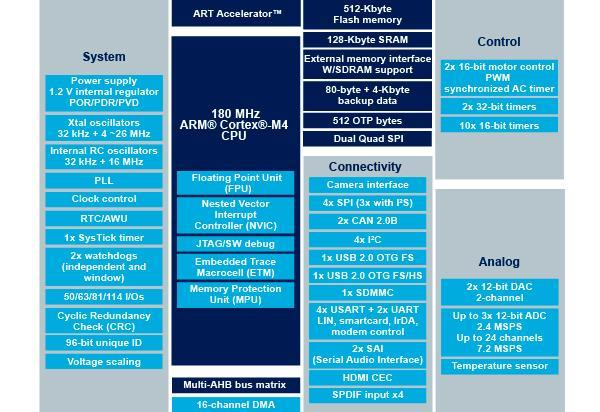 System

Power supply
1.2 V internal regulator
POR/PDR/PVD

Xtal oscillators
32 kHz + 4 ~26 MHz

Internal RC oscillators
32 kHz + 16 MHz

PLL

Clock control

RTC/AWU

1x SysTick timer

2x watchdogs
(independent and window)

50/63/81/114 I/Os

Cyclic Redundancy Check (CRC)

96-bit unique ID

Voltage scaling

ART Accelerator™

180 MHz
ARM® Cortex®-M4
CPU

Floating Point Unit (FPU)

Nested Vector Interrupt Controller (NVIC)

JTAG/SW debug

Embedded Trace Macrocell (ETM)

Memory Protection Unit (MPU)

Multi-AHB bus matrix

16-channel DMA

512-Kbyte
Flash memory

128-Kbyte SRAM

External memory interface
W/SDRAM support

80-byte + 4-Kbyte
backup data

512 OTP bytes

Dual Quad SPI

Connectivity

Camera interface

4x SPI (3x with I²S)

2x CAN 2.0B

4x I²C

1x USB 2.0 OTG FS

1x USB 2.0 OTG FS/HS

1x SDMMC

4x USART + 2x UART
LIN, smartcard, IrDA,
modem control

2x SAI
(Serial Audio Interface)

HDMI CEC

SPDIF input x4

Control

2x 16-bit motor control
PWM
synchronized AC timer

2x 32-bit timers

10x 16-bit timers

Analog

2x 12-bit DAC
2-channel

Up to 3x 12-bit ADC
2.4 MSPS
Up to 24 channels
7.2 MSPS

Temperature sensor